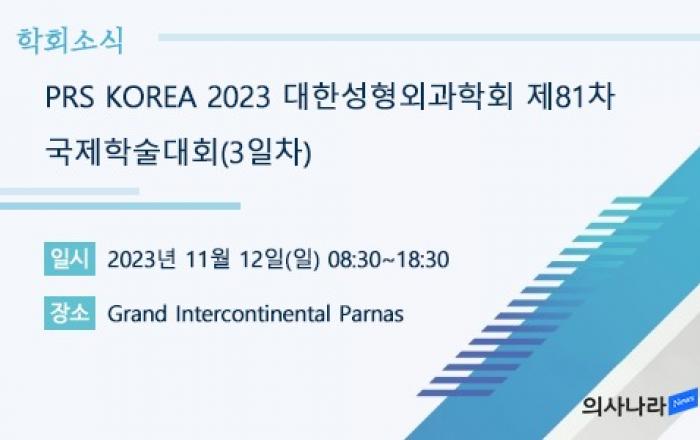 학회소식

PRS KOREA 2023 대한성형외과학회 제81차 국제학술대회(3일차)

일시 2023년 11월 12일(일) 08:30~18:30

장소 Grand Intercontinental Parnas

의사나라 News